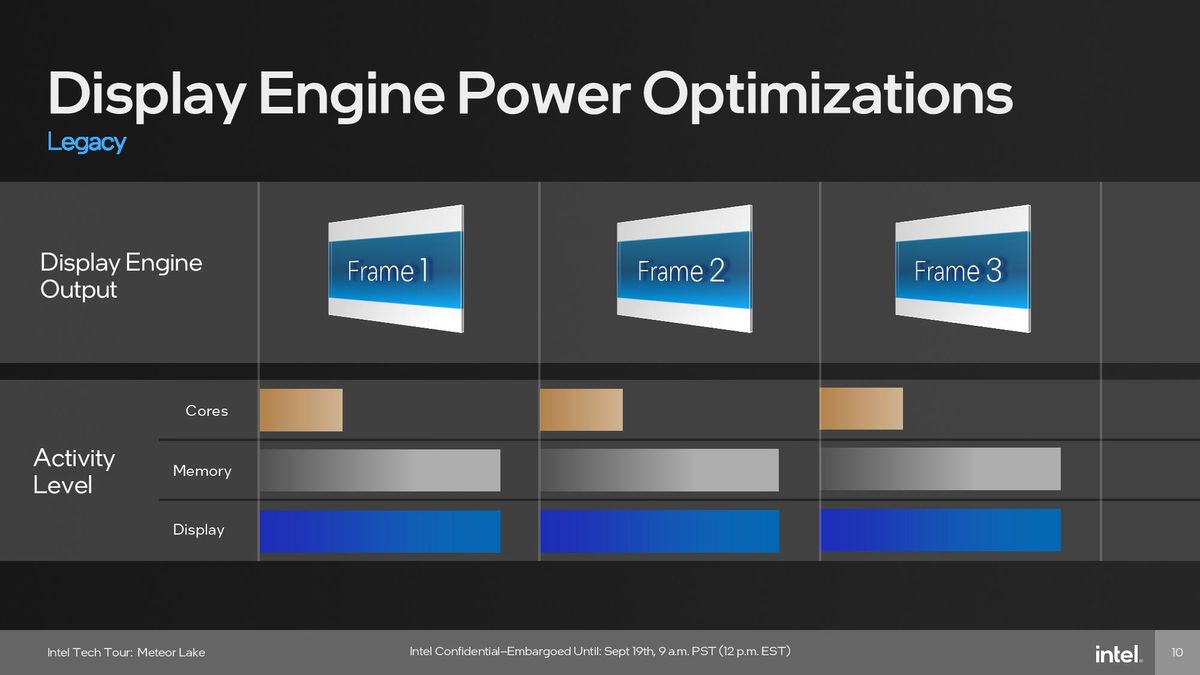 Display Engine Power Optimizations
Legacy

Display Engine Output

Frame 1

Frame 2

Frame 3

Activity Level

Cores

Memory

Display

Intel Tech Tour: Meteor Lake

Intel Confidential–Embargoed Until: Sept 19th, 9 a.m. PST (12 p.m. EST)

intel.

10